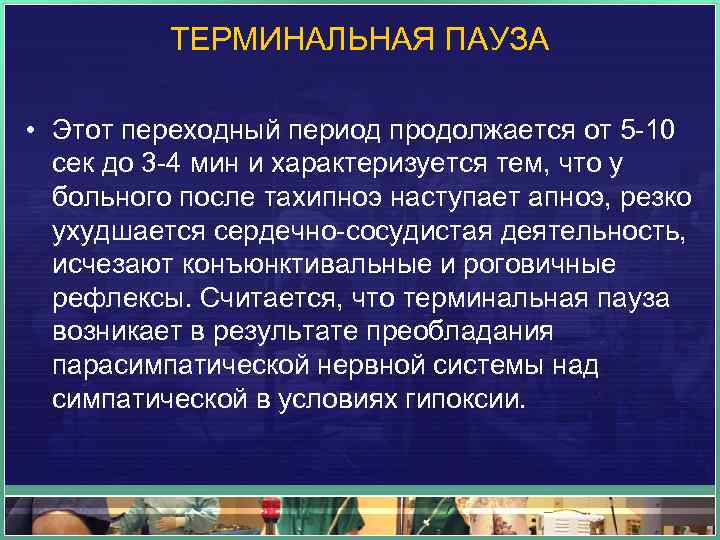 ТЕРМИНАЛЬНАЯ ПАУЗА

• Этот переходный период продолжается от 5-10 сек до 3-4 мин и характеризуется тем, что у больного после тахипноэ наступает апноэ, резко ухудшается сердечно-сосудистая деятельность, исчезают конъюнктивальные и роговичные рефлексы. Считается, что терминальная пауза возникает в результате преобладания парасимпатической нервной системы над симпатической в условиях гипоксии.